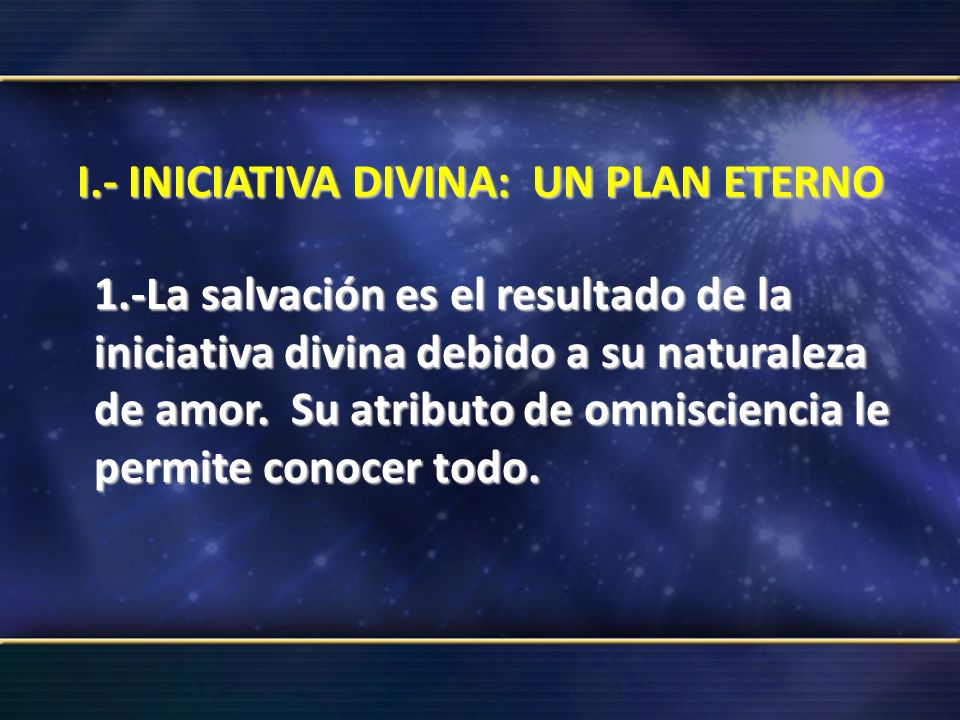 I.- INICIATIVA DIVINA: UN PLAN ETERNO

1.-La salvación es el resultado de la iniciativa divina debido a su naturaleza de amor. Su atributo de omnisciencia le permite conocer todo.